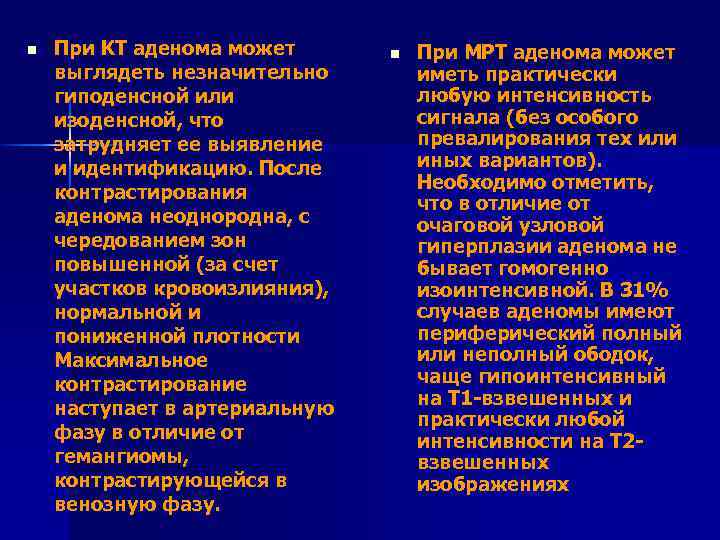 При КТ аденома может выглядеть незначительно гиподенсной или изоденсной, что затрудняет ее выявление и идентификацию. После контрастирования аденома неоднородна, с чередованием зон повышенной (за счет участков кровоизлияния), нормальной и пониженной плотности Максимальное контрастирование наступает в артериальную фазу в отличие от гемангиомы, контрастирующейся в венозную фазу.

При МРТ аденома может иметь практически любую интенсивность сигнала (без особого превалирования тех или иных вариантов). Необходимо отметить, что в отличие от очаговой узловой гиперплазии аденома не бывает гомогенно изоинтенсивной. В 31% случаев аденомы имеют периферический полный или неполный ободок, чаще гипоинтенсивный на Т1-взвешенных и практически любой интенсивности на Т2-взвешенных изображениях